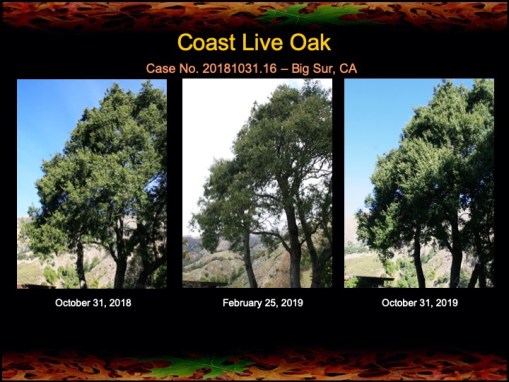 Coast Live Oak

Case No. 20181031.16 – Big Sur, CA

October 31, 2018

February 25, 2019

October 31, 2019